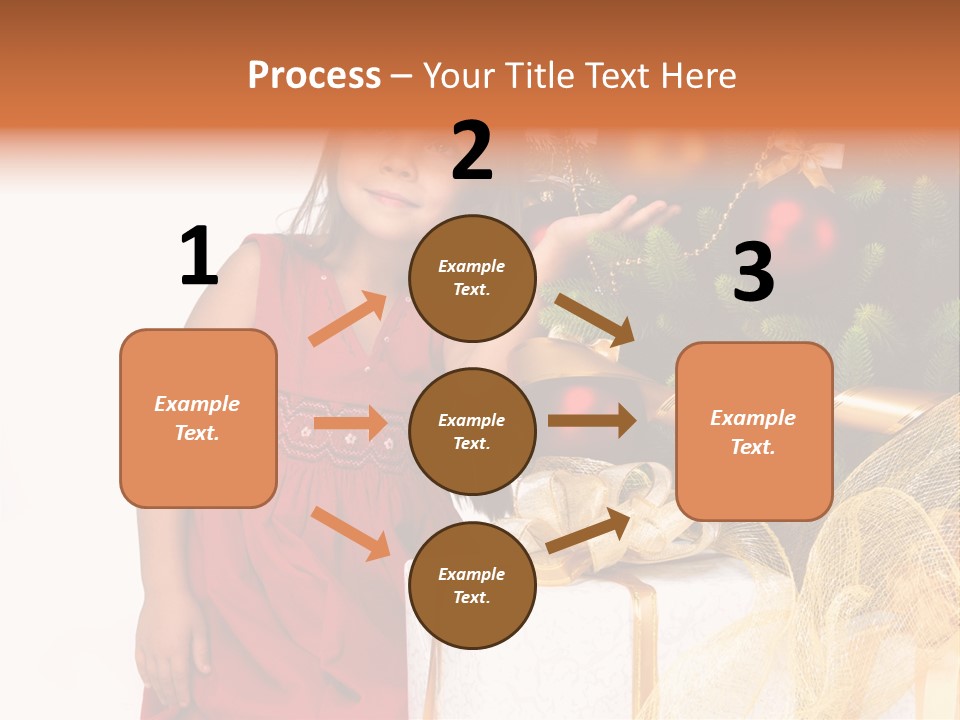 Process – Your Title Text Here

1

Example Text.

2

Example Text.

Example Text.

Example Text.

3

Example Text.